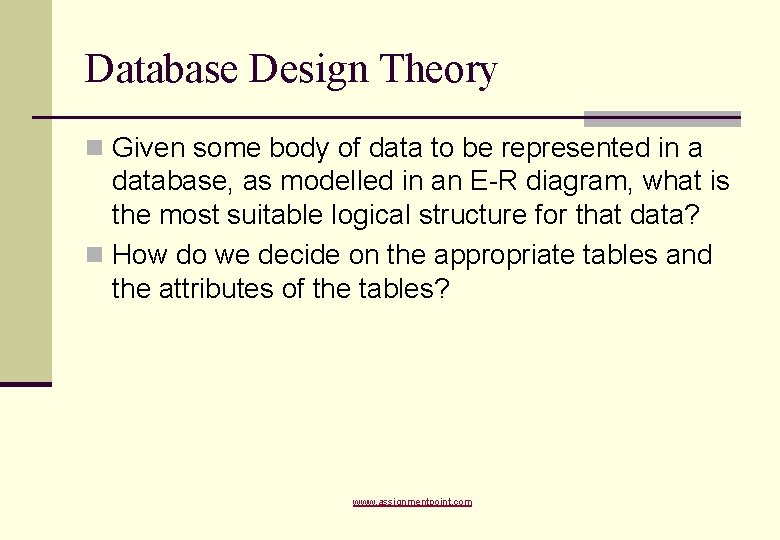 Database Design Theory

Given some body of data to be represented in a database, as modelled in an E-R diagram, what is the most suitable logical structure for that data?

How do we decide on the appropriate tables and the attributes of the tables?

www.assignmentpoint.com